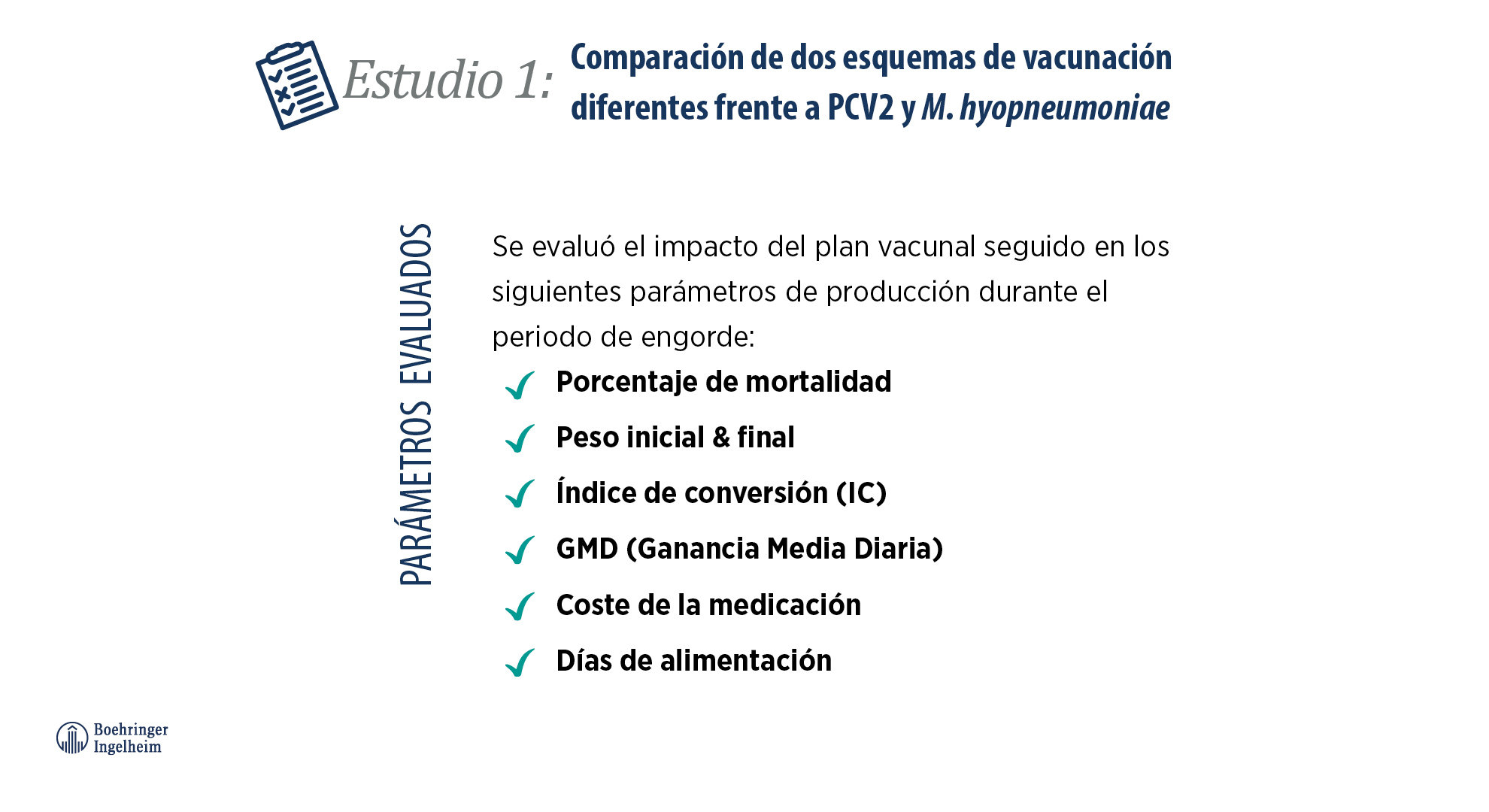 Estudio 1: Comparación de dos esquemas de vacunación diferentes frente a PCV2 y M. hyopneumoniae

PARÁMETROS EVALUADOS

Se evaluó el impacto del plan vacunal seguido en los siguientes parámetros de producción durante el periodo de engorde:

Porcentaje de mortalidad

Peso inicial & final

Índice de conversión (IC)

GMD (Ganancia Media Diaria)

Coste de la medicación

Días de alimentación

Boehringer Ingelheim